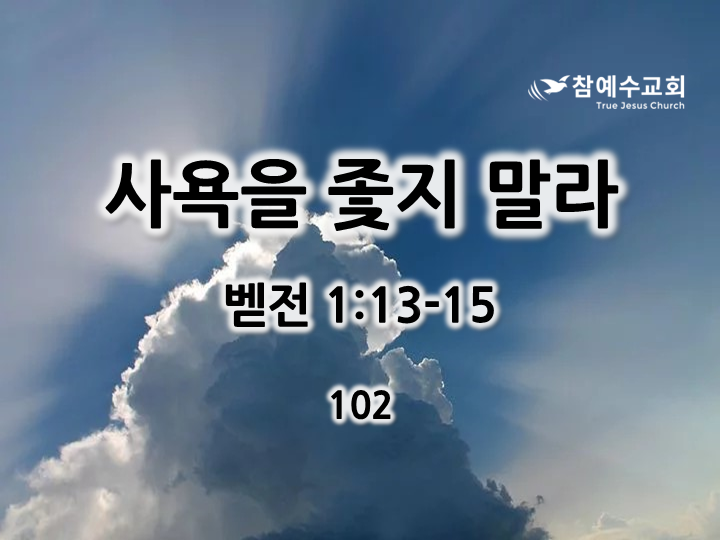 참예수교회
True Jesus Church

사욕을 좇지 말라

벧전 1:13-15

102